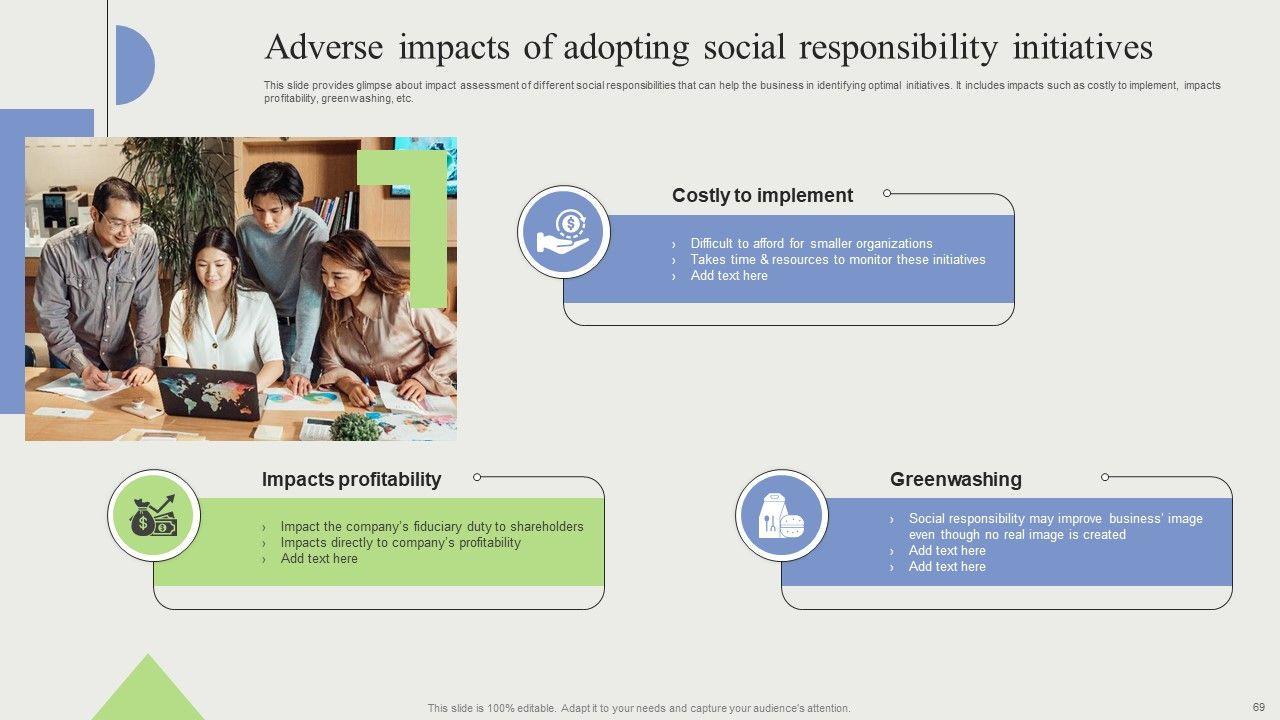 Adverse impacts of adopting social responsibility initiatives

This slide provides glimpse about impact assessment of different social responsibilities that can help the business in identifying optimal initiatives. It includes impacts such as costly to implement, impacts profitability, greenwashing, etc.

Costly to implement

› Difficult to afford for smaller organizations
› Takes time & resources to monitor these initiatives
› Add text here

Impacts profitability

› Impact the company's fiduciary duty to shareholders
› Impacts directly to company's profitability
› Add text here

Greenwashing

› Social responsibility may improve business' image even though no real image is created
› Add text here
› Add text here

This slide is 100% editable. Adapt it to your needs and capture your audience's attention.

69